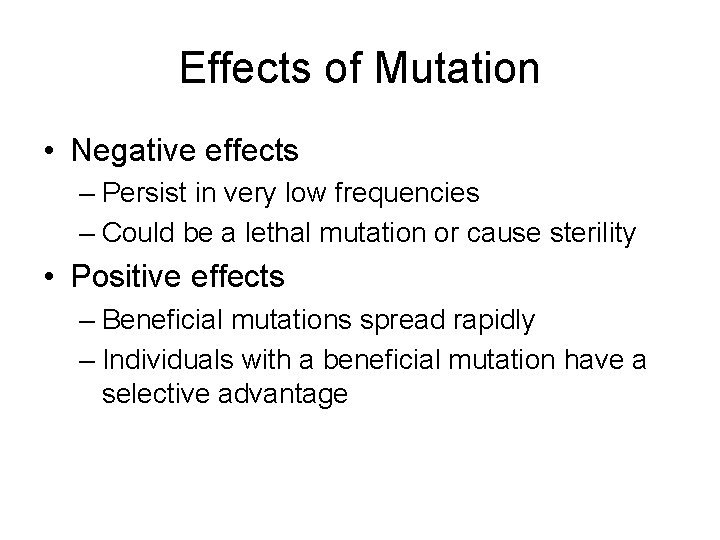 Effects of Mutation

• Negative effects
– Persist in very low frequencies
– Could be a lethal mutation or cause sterility

• Positive effects
– Beneficial mutations spread rapidly
– Individuals with a beneficial mutation have a selective advantage